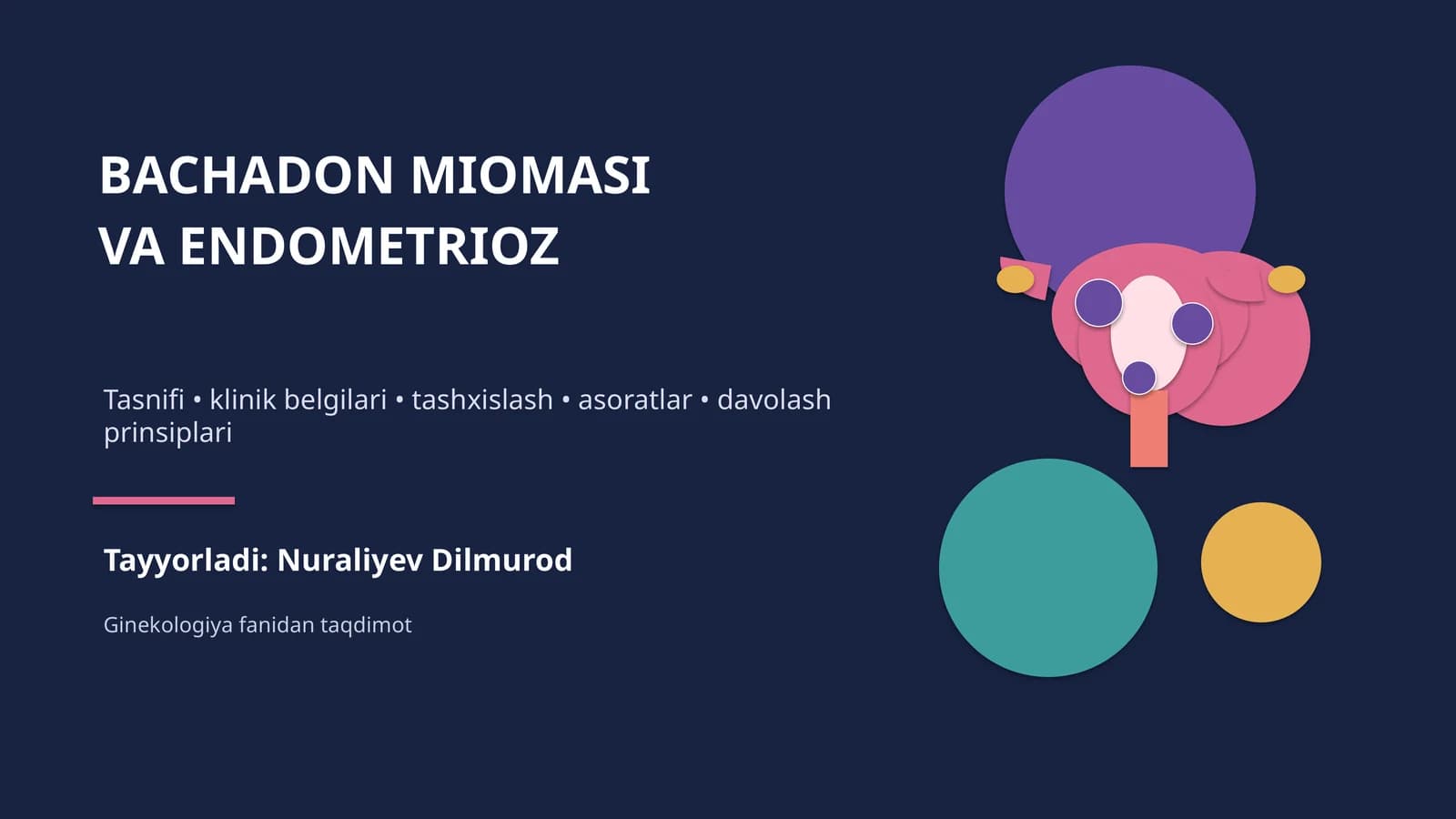 BACHADON MIOMASI
VA ENDOMETRIOZ

Tasnifi • klinik belgilari • tashxislash • asoratlar • davolash prinsiplari

Tayyorladi: Nuraliyev Dilmurod

Ginekologiya fanidan taqdimot